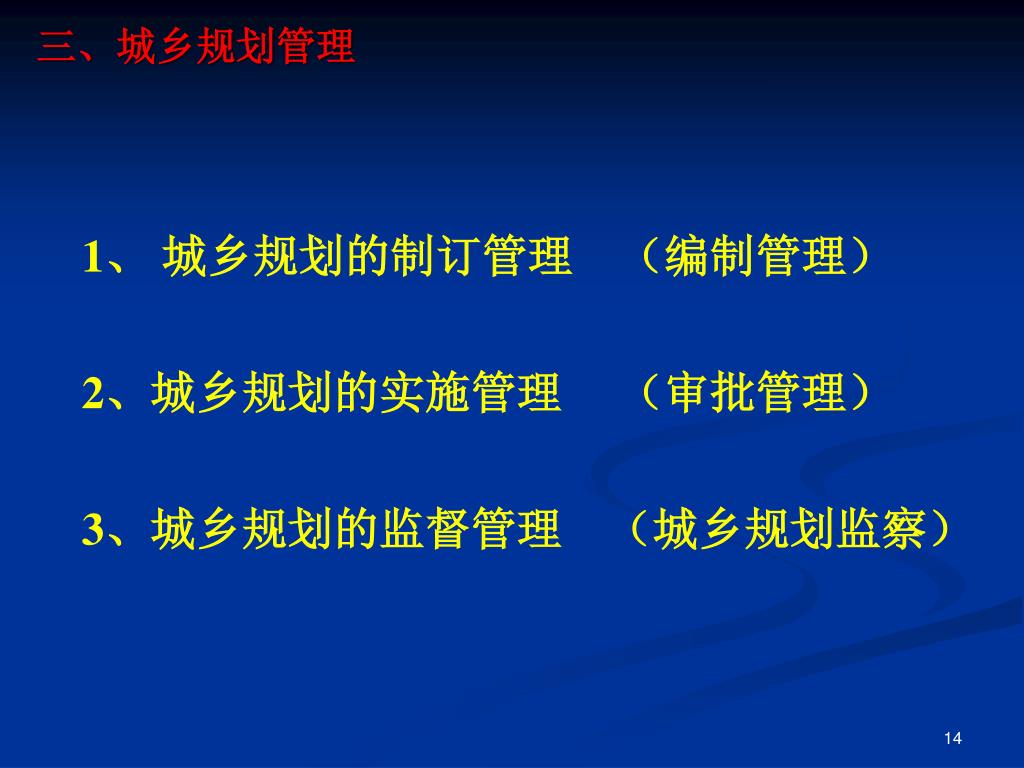 三、城乡规划管理

1、 城乡规划的制订管理 （编制管理）

2、城乡规划的实施管理 （审批管理）

3、城乡规划的监督管理 （城乡规划监察）

14